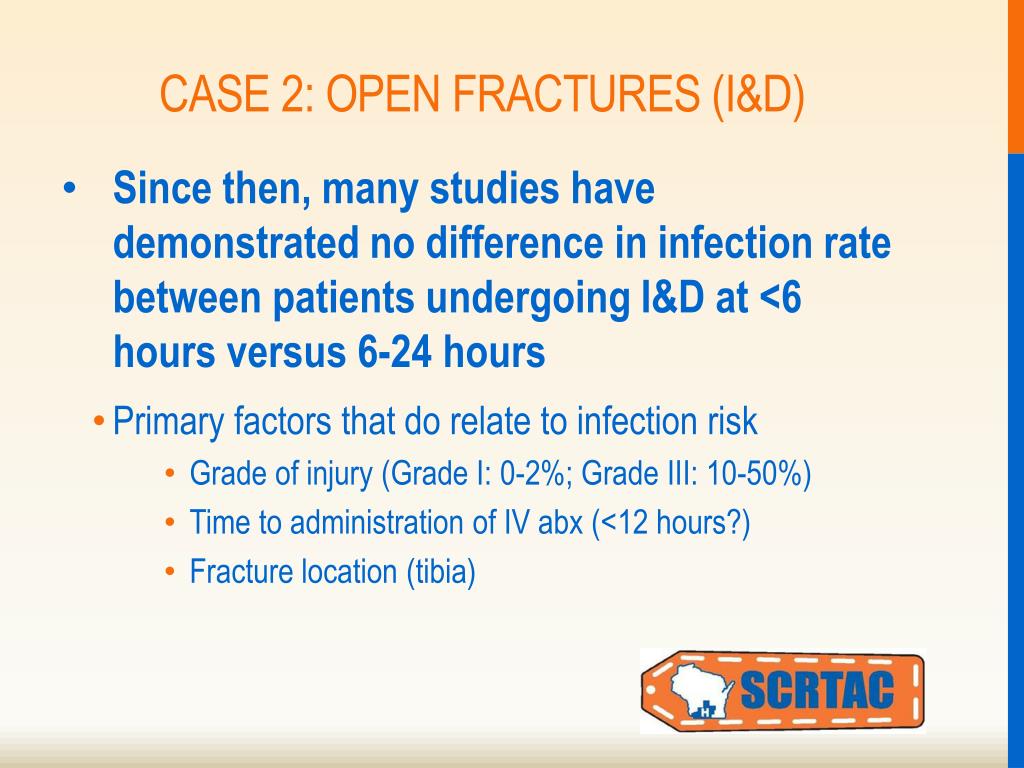 CASE 2: OPEN FRACTURES (I&D)

• Since then, many studies have demonstrated no difference in infection rate between patients undergoing I&D at <6 hours versus 6-24 hours

• Primary factors that do relate to infection risk

• Grade of injury (Grade I: 0-2%; Grade III: 10-50%)
• Time to administration of IV abx (<12 hours?)
• Fracture location (tibia)

SCRTAC